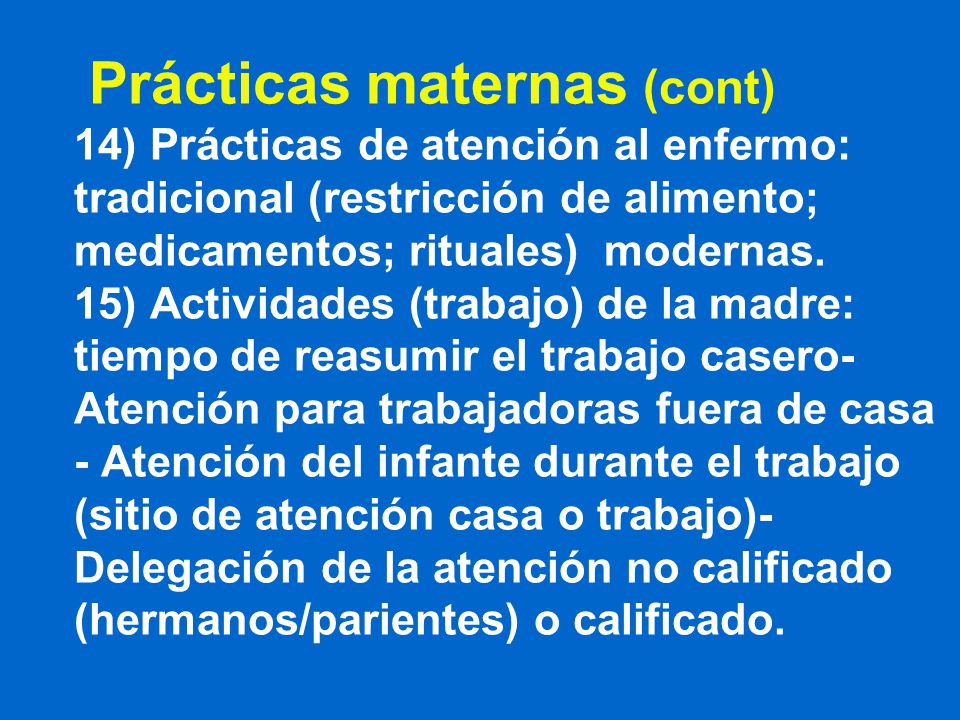 Prácticas maternas (cont)

14) Prácticas de atención al enfermo: tradicional (restricción de alimento; medicamentos; rituales)  modernas.

15) Actividades (trabajo) de la madre: tiempo de reasumir el trabajo casero- Atención para trabajadoras fuera de casa - Atención del infante durante el trabajo (sitio de atención casa o trabajo)- Delegación de la atención no calificado (hermanos/parientes) o calificado.